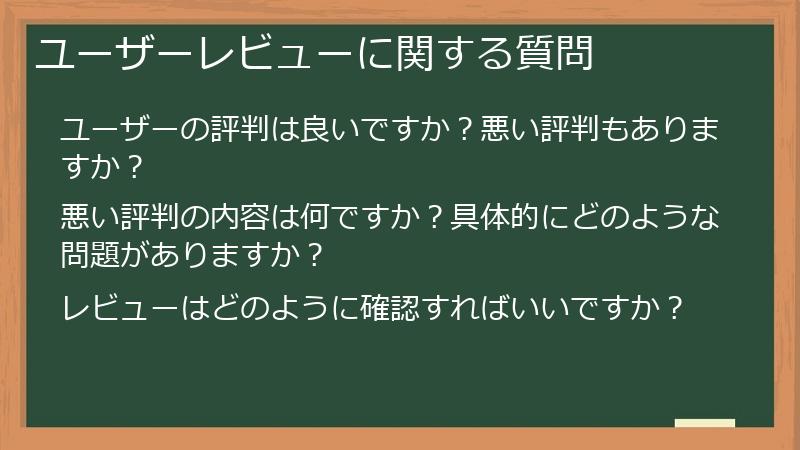 ユーザーレビューに関する質問

ユーザーの評判は良いですか？悪い評判もありますか？

悪い評判の内容は何ですか？具体的にどのような問題がありますか？

レビューはどのように確認すればいいですか？